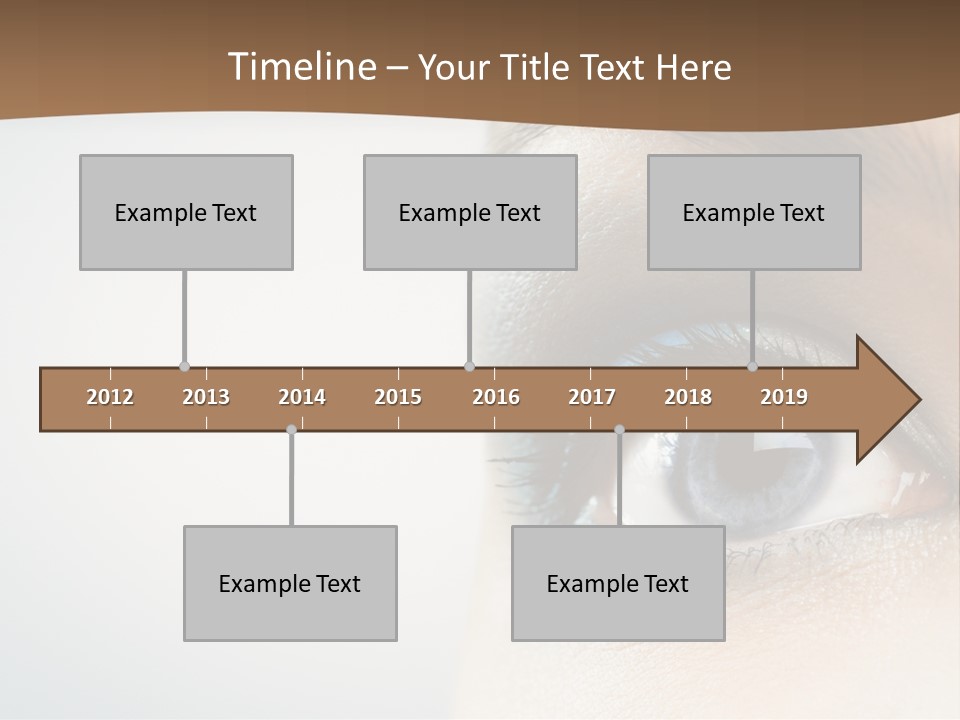 Timeline – Your Title Text Here

Example Text

Example Text

Example Text

2012 2013 2014 2015 2016 2017 2018 2019

Example Text

Example Text